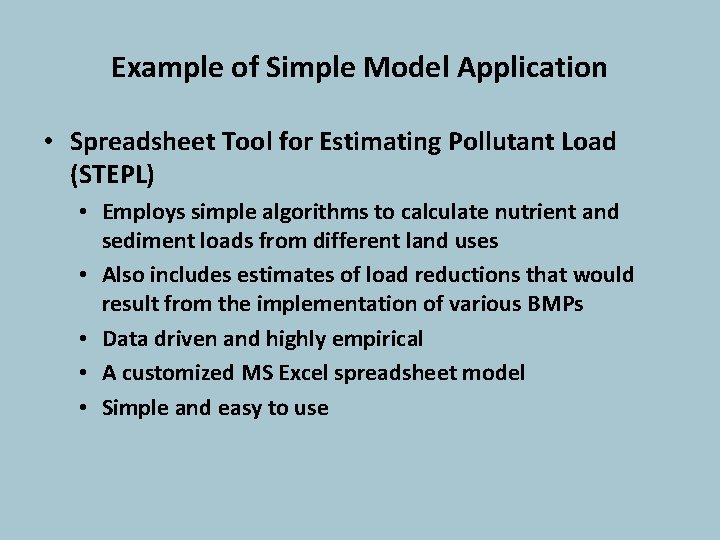 Example of Simple Model Application

• Spreadsheet Tool for Estimating Pollutant Load (STEPL)
  • Employs simple algorithms to calculate nutrient and sediment loads from different land uses
  • Also includes estimates of load reductions that would result from the implementation of various BMPs
  • Data driven and highly empirical
  • A customized MS Excel spreadsheet model
  • Simple and easy to use